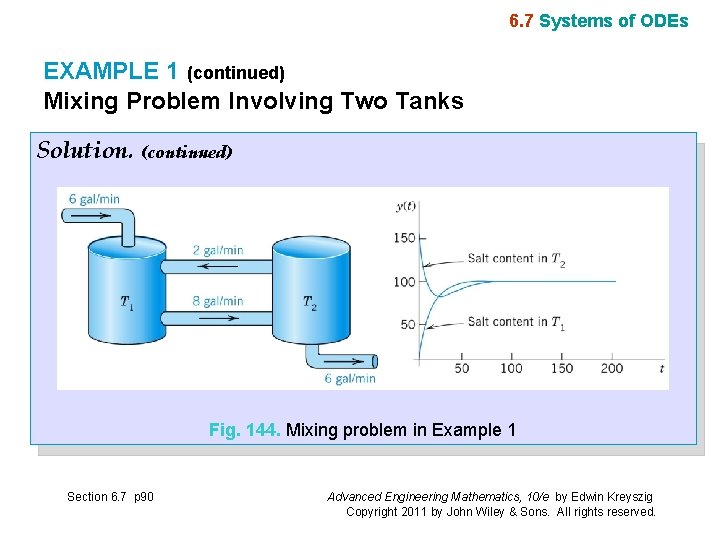 6.7 Systems of ODEs

EXAMPLE 1 (continued)
Mixing Problem Involving Two Tanks

Solution. (continued)

6 gal/min

2 gal/min

$T_1$

8 gal/min

$T_2$

6 gal/min

$y(t)$

150

100

50

Salt content in $T_2$

Salt content in $T_1$

50 100 150 200 $t$

Fig. 144. Mixing problem in Example 1

Section 6.7 p90

Advanced Engineering Mathematics, 10/e by Edwin Kreyszig
Copyright 2011 by John Wiley & Sons. All rights reserved.